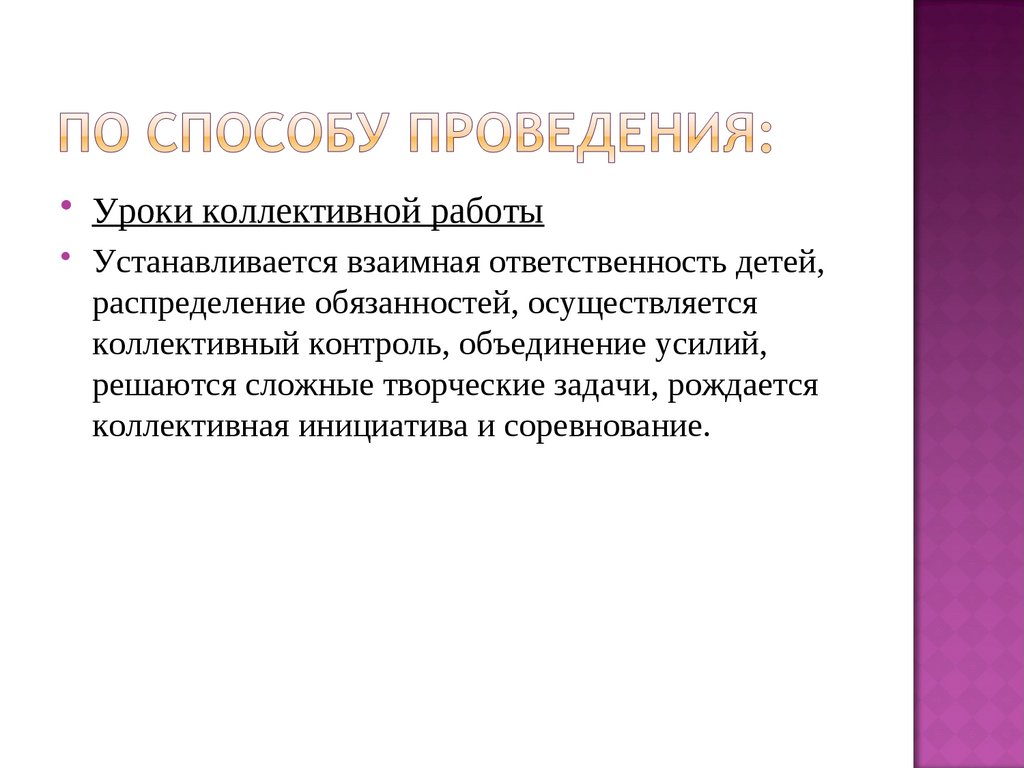 ПО СПОСОБУ ПРОВЕДЕНИЯ:

• Уроки коллективной работы
• Устанавливается взаимная ответственность детей, распределение обязанностей, осуществляется коллективный контроль, объединение усилий, решаются сложные творческие задачи, рождается коллективная инициатива и соревнование.